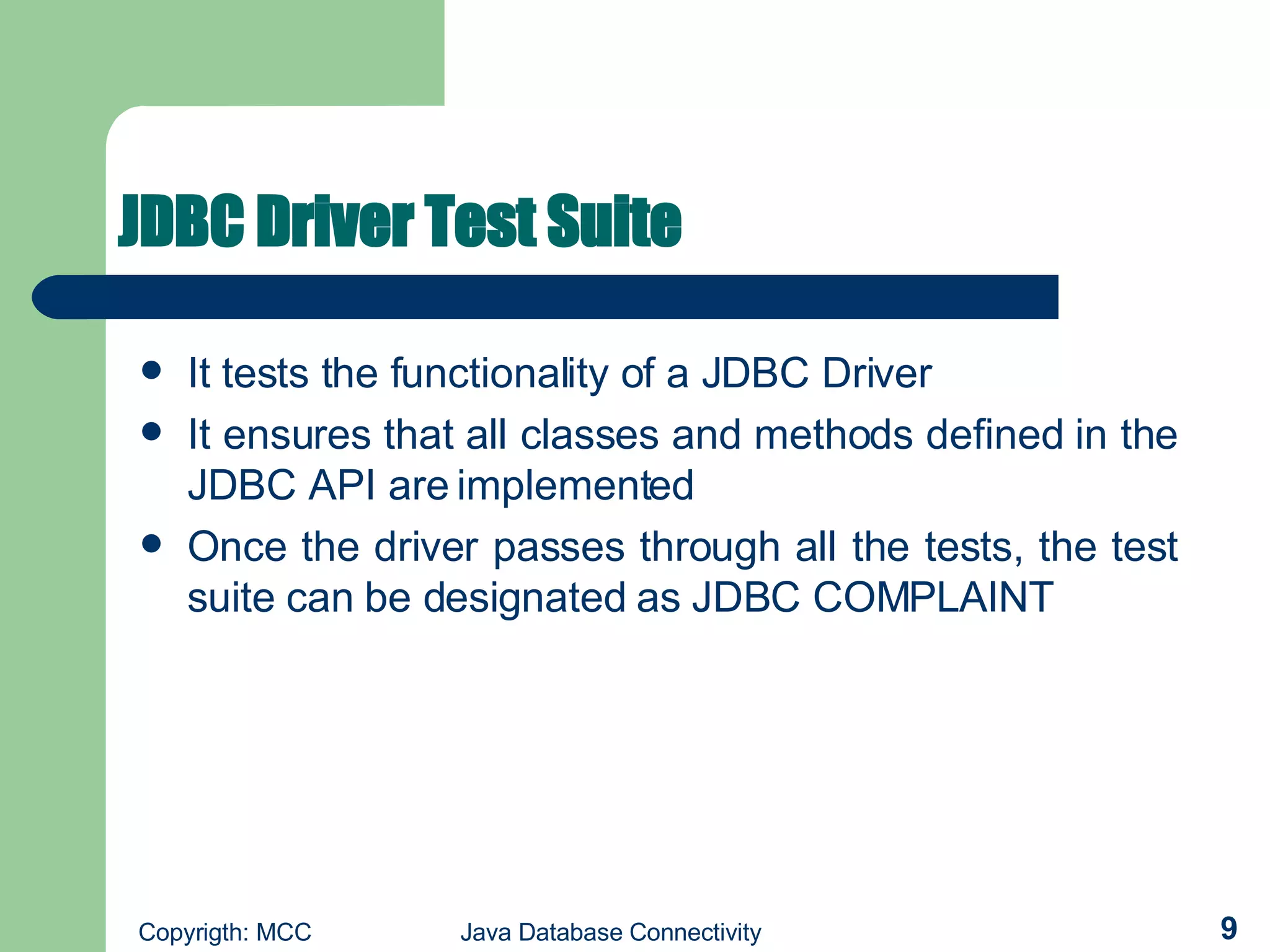 JDBC Driver Test Suite

- It tests the functionality of a JDBC Driver
- It ensures that all classes and methods defined in the JDBC API are implemented
- Once the driver passes through all the tests, the test suite can be designated as JDBC COMPLAINT

Copyrigth: MCC
Java Database Connectivity
9